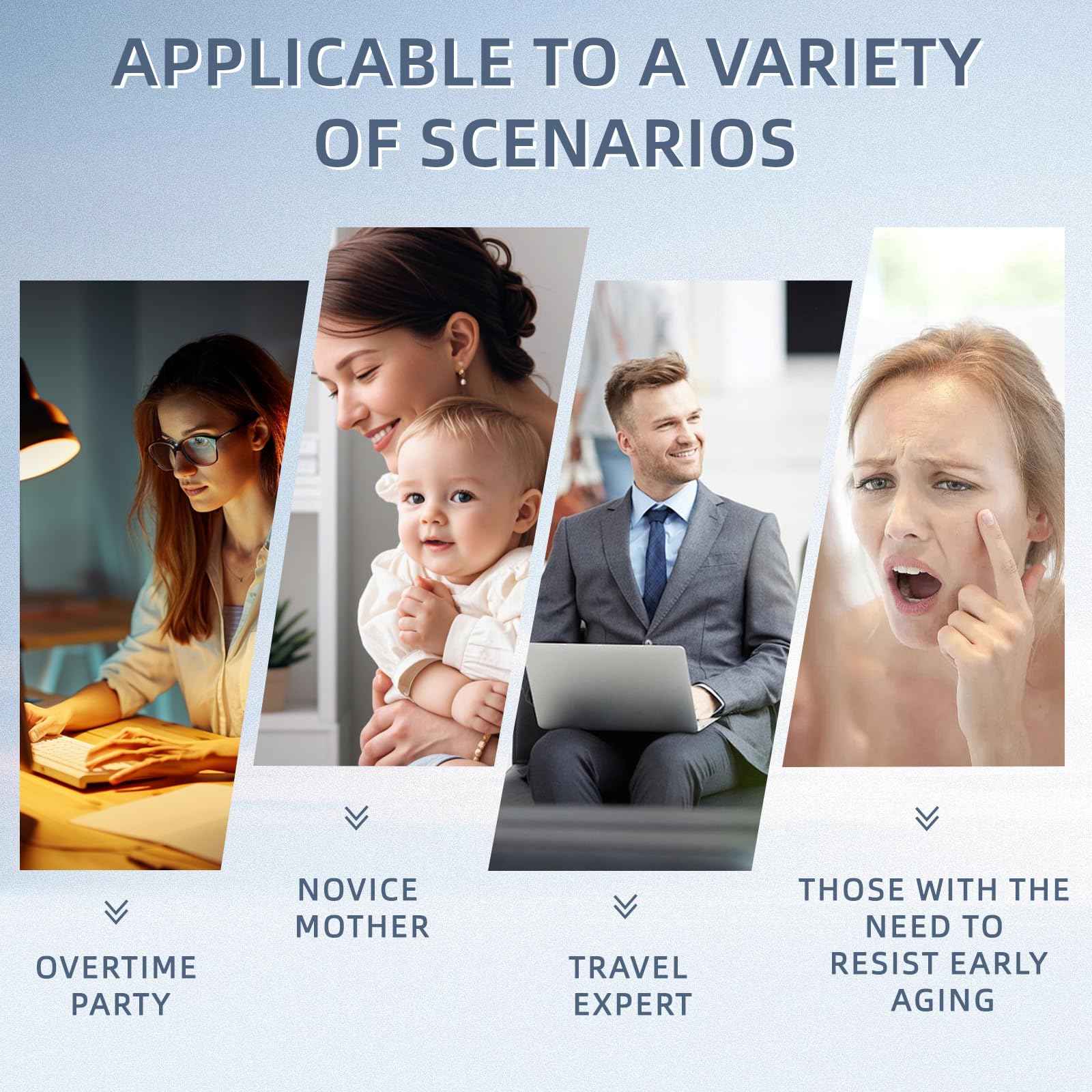 APPLICABLE TO A VARIETY OF SCENARIOS

OVERTIME PARTY

NOVICE MOTHER

TRAVEL EXPERT

THOSE WITH THE NEED TO RESIST EARLY AGING